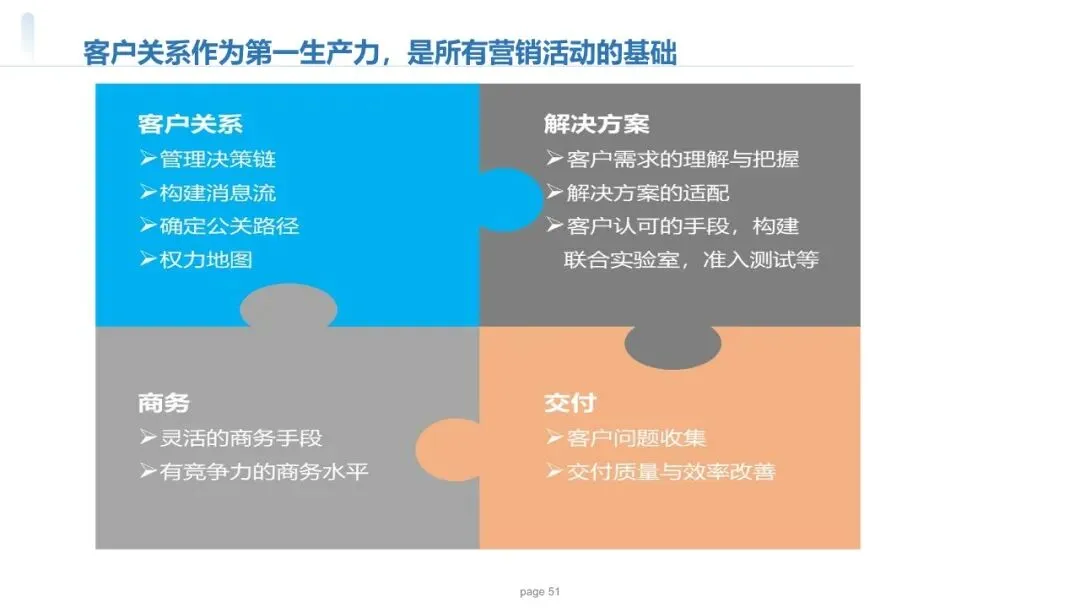 客户关系作为第一生产力，是所有营销活动的基础

客户关系
➢管理决策链
➢构建消息流
➢确定公关路径
➢权力地图

解决方案
➢客户需求的理解与把握
➢解决方案的适配
➢客户认可的手段，构建联合实验室，准入测试等

商务
➢灵活的商务手段
➢有竞争力的商务水平

交付
➢客户问题收集
➢交付质量与效率改善

page 51